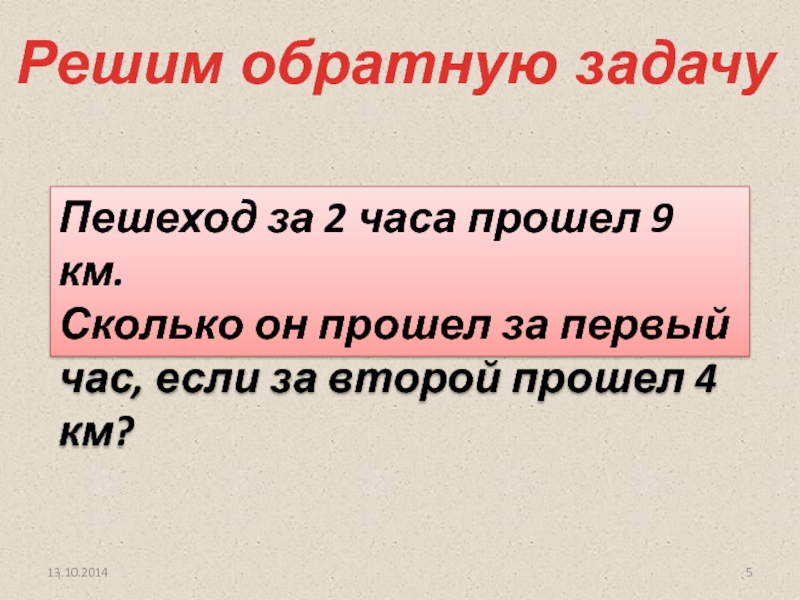 Решим обратную задачу

Пешеход за 2 часа прошел 9 км.
Сколько он прошел за первый час, если за второй прошел 4 км?

13.10.2014

5